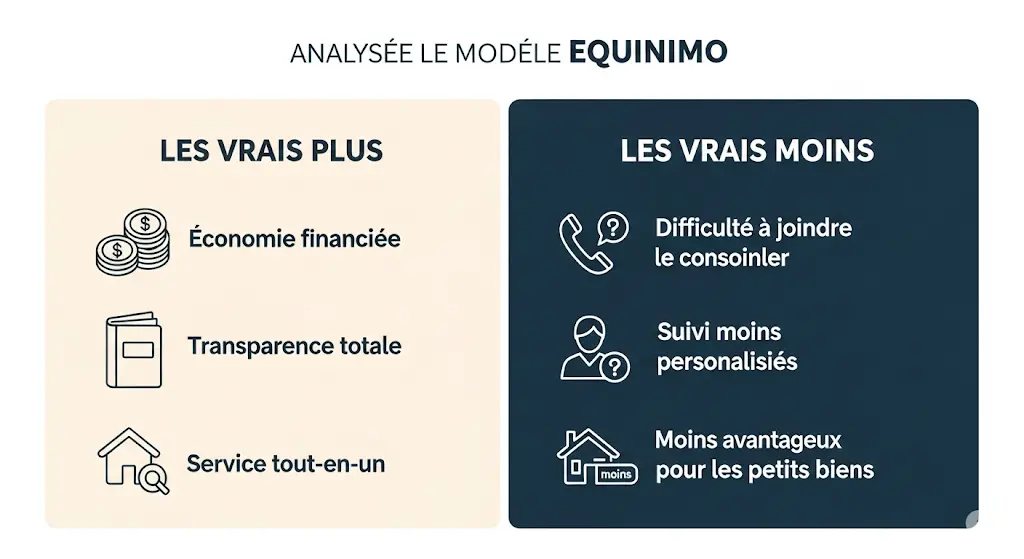 ANALYSÉE LE MODÉLE EQUINIMO

LES VRAIS PLUS

Économie financiée

Transparence totale

Service tout-en-un

LES VRAIS MOINS

Difficulté à joindre le consoinler

Suivi moins personalisiés

Moins avantageux pour les petits biens

moins